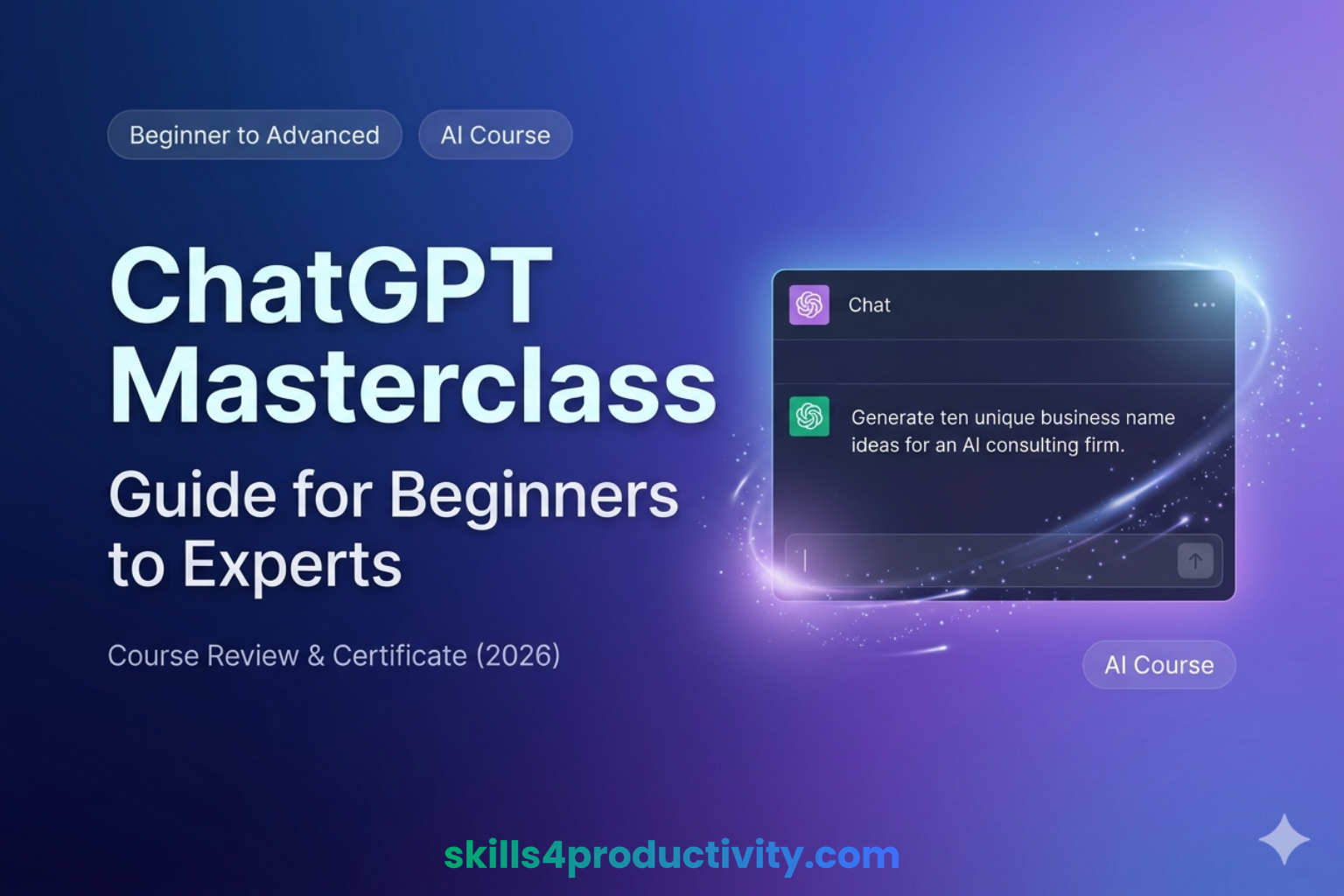 Beginner to Advanced

AI Course

ChatGPT Masterclass

Guide for Beginners to Experts

Course Review & Certificate (2026)

Chat

Generate ten unique business name ideas for an AI consulting firm.

AI Course

skills4productivity.com